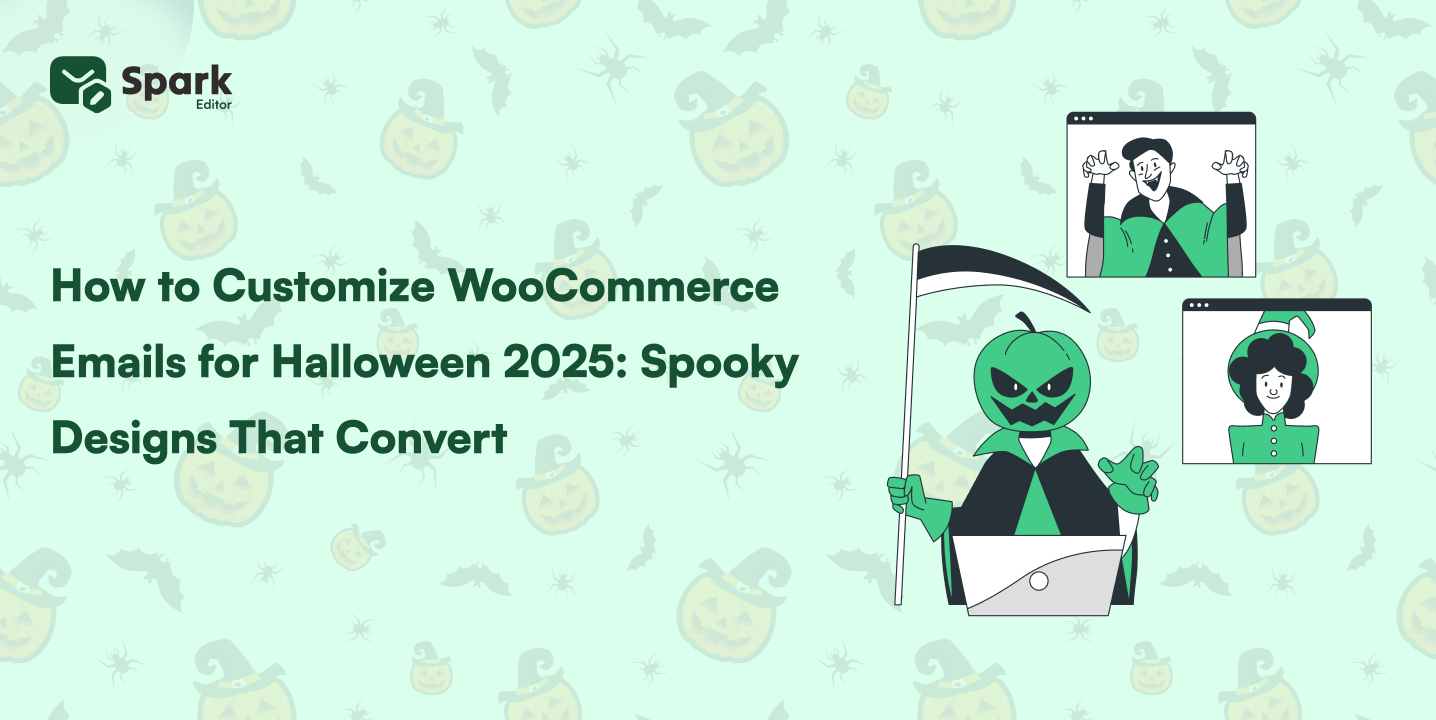 Spark
Editor

How to Customize WooCommerce Emails for Halloween 2025: Spooky Designs That Convert